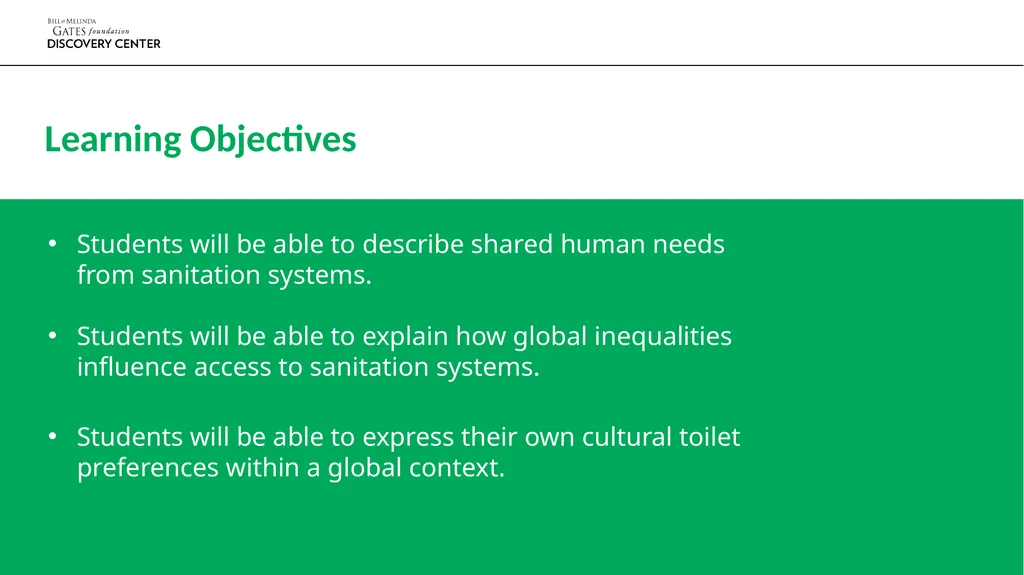 BILL & MELINDA
GATES foundation
DISCOVERY CENTER

Learning Objectives

• Students will be able to describe shared human needs from sanitation systems.

• Students will be able to explain how global inequalities influence access to sanitation systems.

• Students will be able to express their own cultural toilet preferences within a global context.